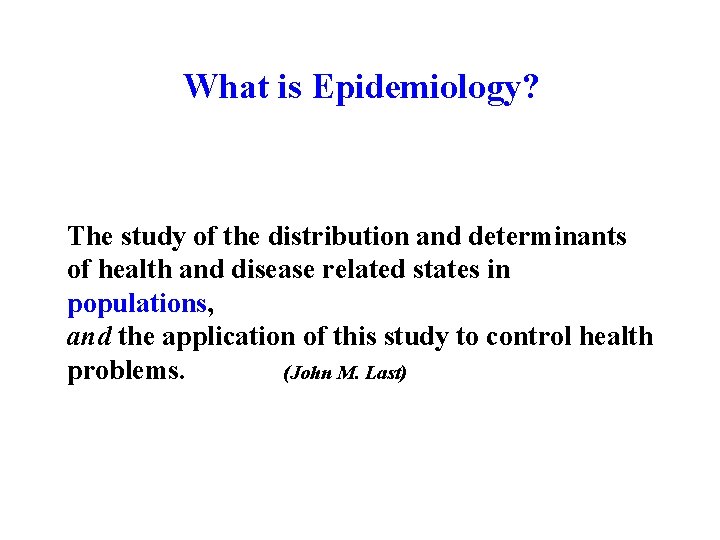 What is Epidemiology?

The study of the distribution and determinants of health and disease related states in populations,
and the application of this study to control health problems. (John M. Last)